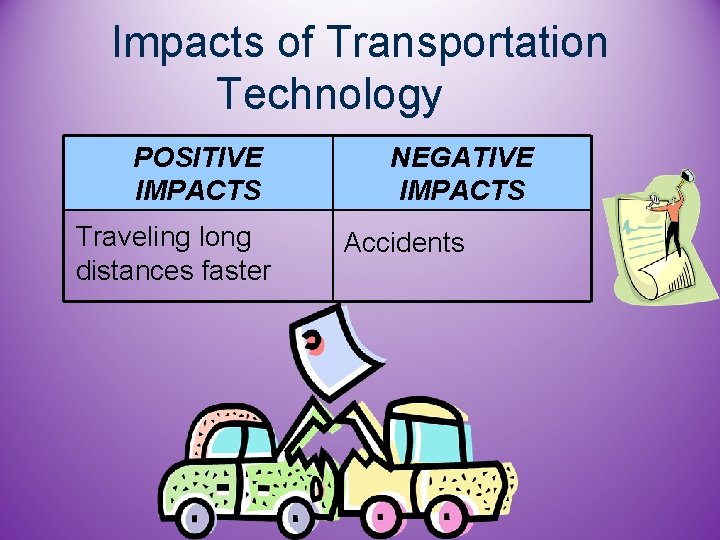 Impacts of Transportation Technology

| POSITIVE IMPACTS | NEGATIVE IMPACTS |
|---|---|
| Traveling long distances faster | Accidents |